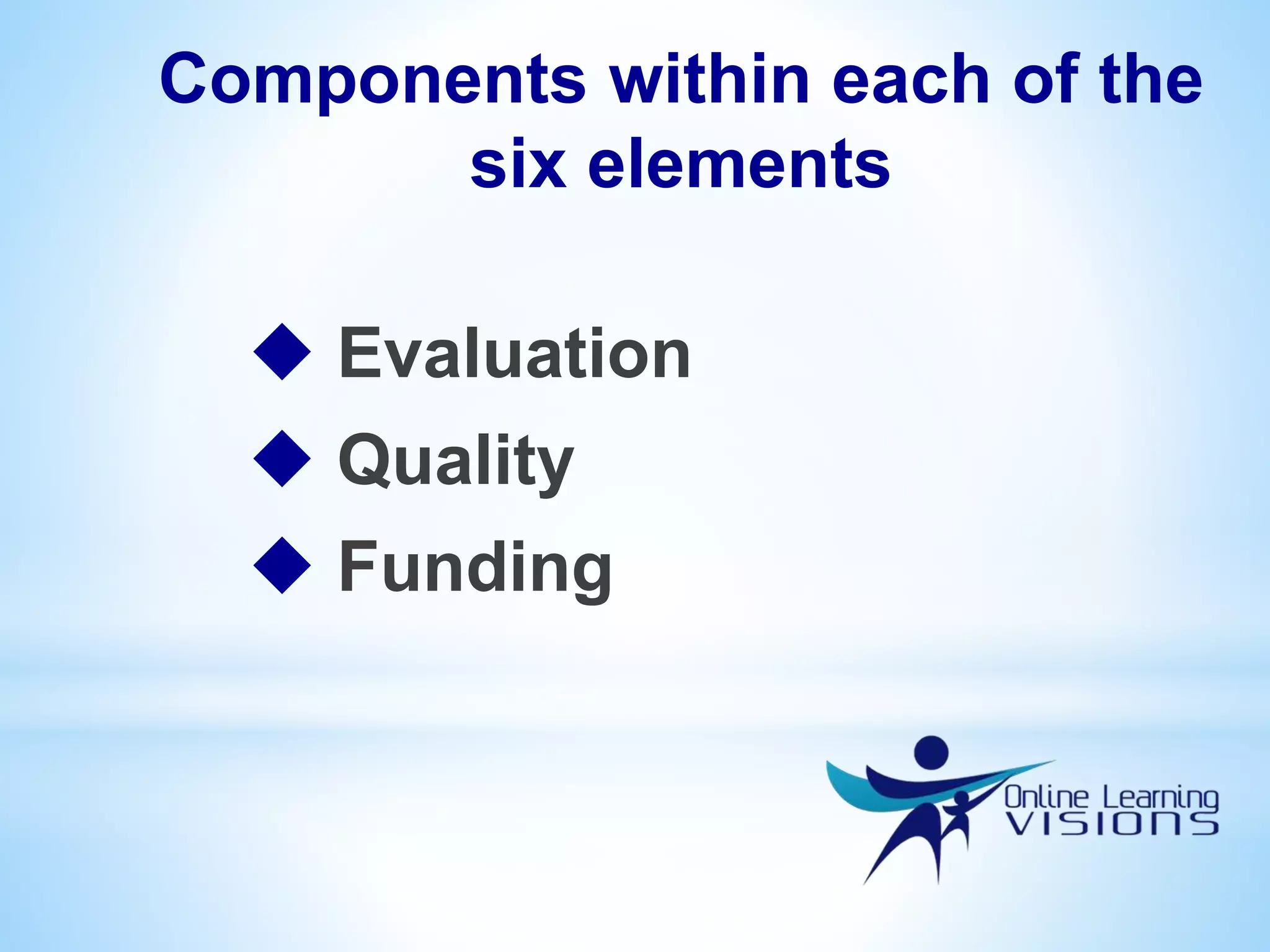 Components within each of the six elements

◆ Evaluation
◆ Quality
◆ Funding

Online Learning
VISIONS